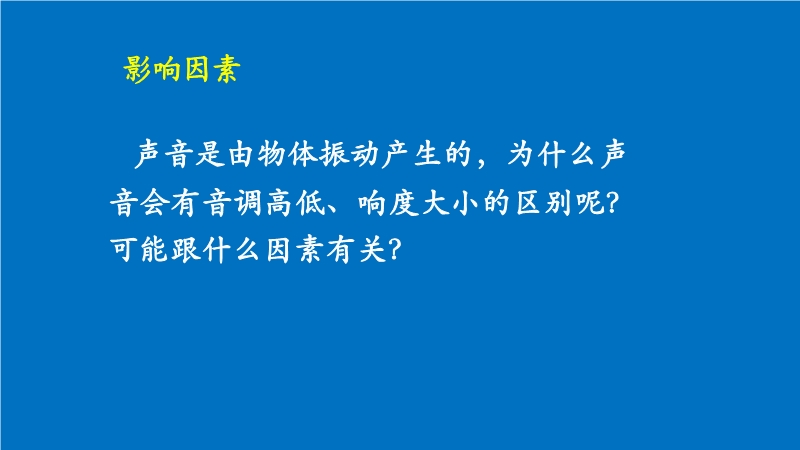 影响因素

声音是由物体振动产生的，为什么声音会有音调高低、响度大小的区别呢?可能跟什么因素有关?